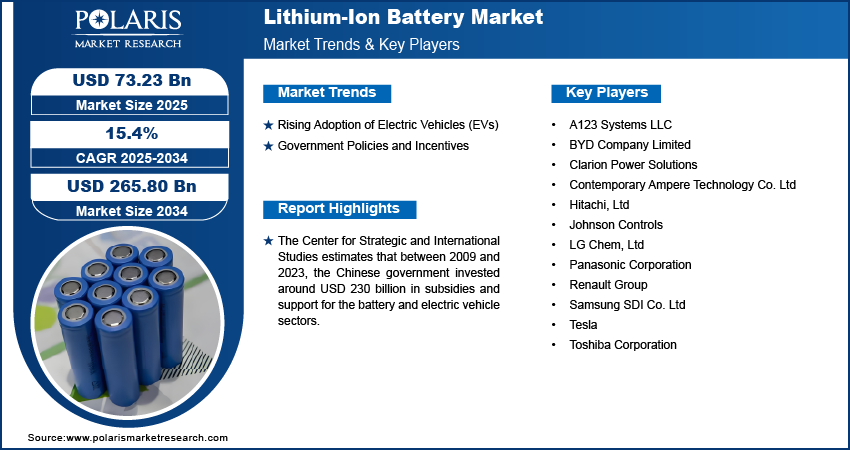 POLARIS
MARKET RESEARCH

Lithium-Ion Battery Market
Market Trends & Key Players

USD 73.23 Bn
Market Size 2025

15.4%
CAGR 2025-2034

USD 265.80 Bn
Market Size 2034

Market Trends

★ Rising Adoption of Electric Vehicles (EVs)
★ Government Policies and Incentives

Report Highlights

★ The Center for Strategic and International Studies estimates that between 2009 and 2023, the Chinese government invested around USD 230 billion in subsidies and support for the battery and electric vehicle sectors.

Key Players

• A123 Systems LLC
• BYD Company Limited
• Clarion Power Solutions
• Contemporary Ampere Technology Co. Ltd
• Hitachi, Ltd
• Johnson Controls
• LG Chem, Ltd
• Panasonic Corporation
• Renault Group
• Samsung SDI Co. Ltd
• Tesla
• Toshiba Corporation

Source:www.polarismarketresearch.com